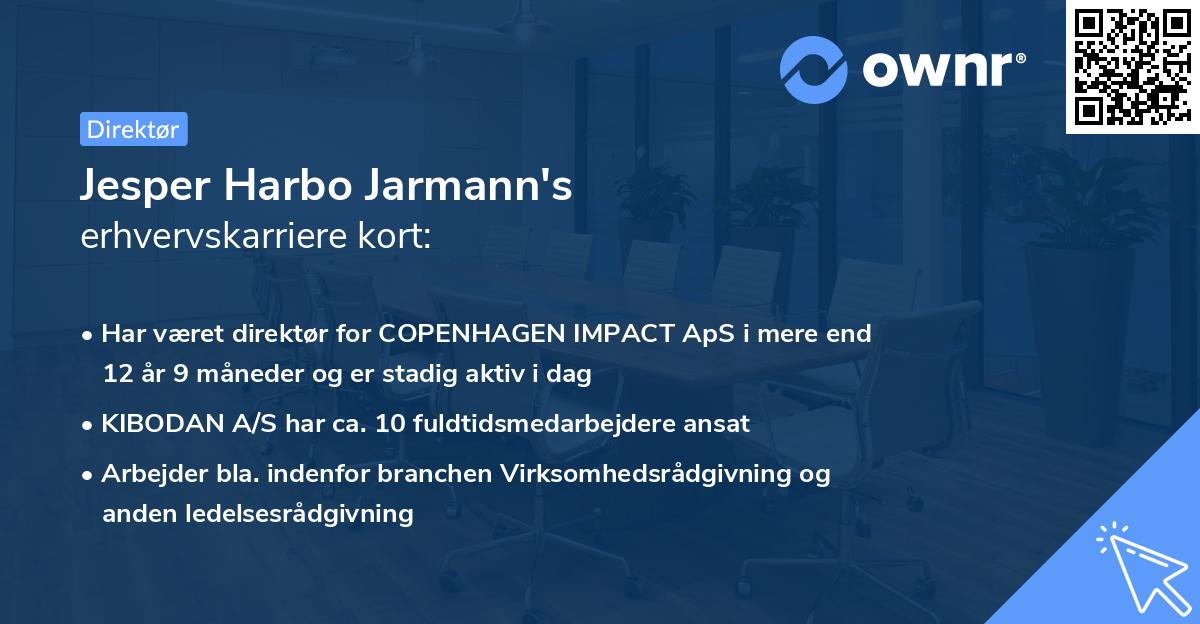 ownr®

Direktør

Jesper Harbo Jarmann's
erhvervskarriere kort:

• Har været direktør for COPENHAGEN IMPACT ApS i mere end 12 år 9 måneder og er stadig aktiv i dag
• KIBODAN A/S har ca. 10 fuldtidsmedarbejdere ansat
• Arbejder bla. indenfor branchen Virksomhedsrådgivning og anden ledelsesrådgivning